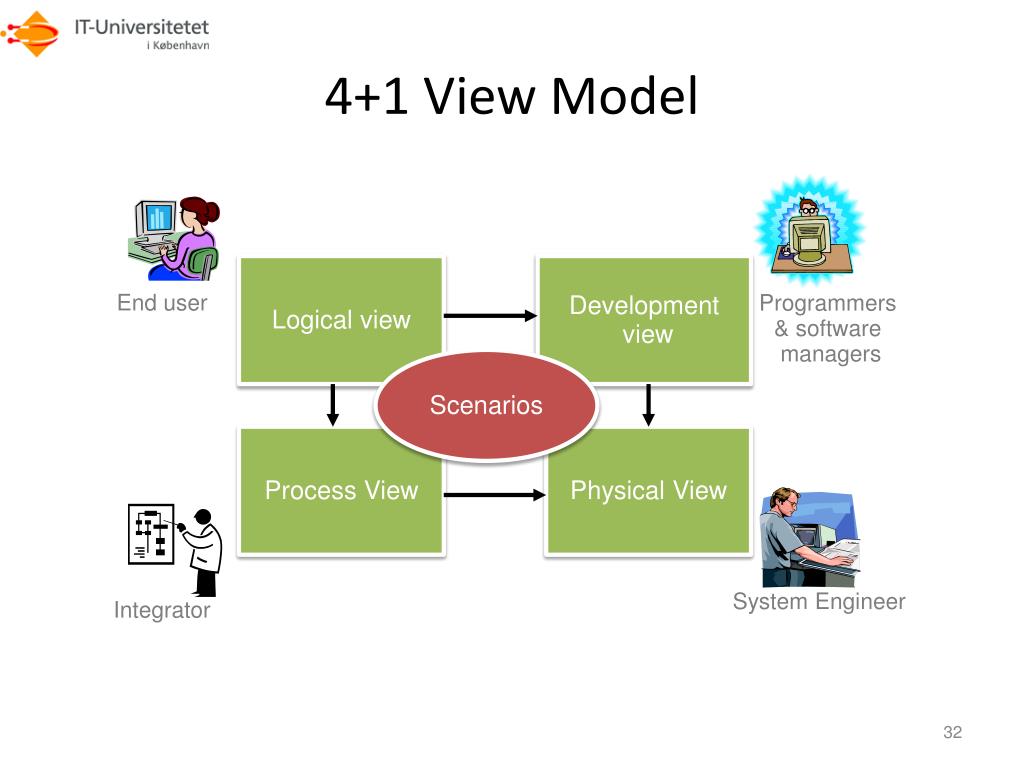 IT-Universitetet
i København

4+1 View Model

End user

Logical view

Development view

Programmers & software managers

Scenarios

Process View

Physical View

Integrator

System Engineer

32